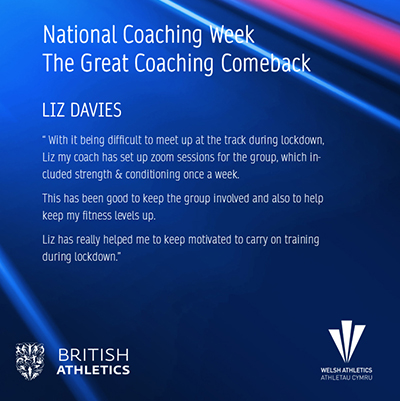 National Coaching Week
The Great Coaching Comeback

LIZ DAVIES

" With it being difficult to meet up at the track during lockdown, Liz my coach has set up zoom sessions for the group, which included strength & conditioning once a week.

This has been good to keep the group involved and also to help keep my fitness levels up.

Liz has really helped me to keep motivated to carry on training during lockdown."

BRITISH ATHLETICS

WELSH ATHLETICS
ATHLETAU CYMRU